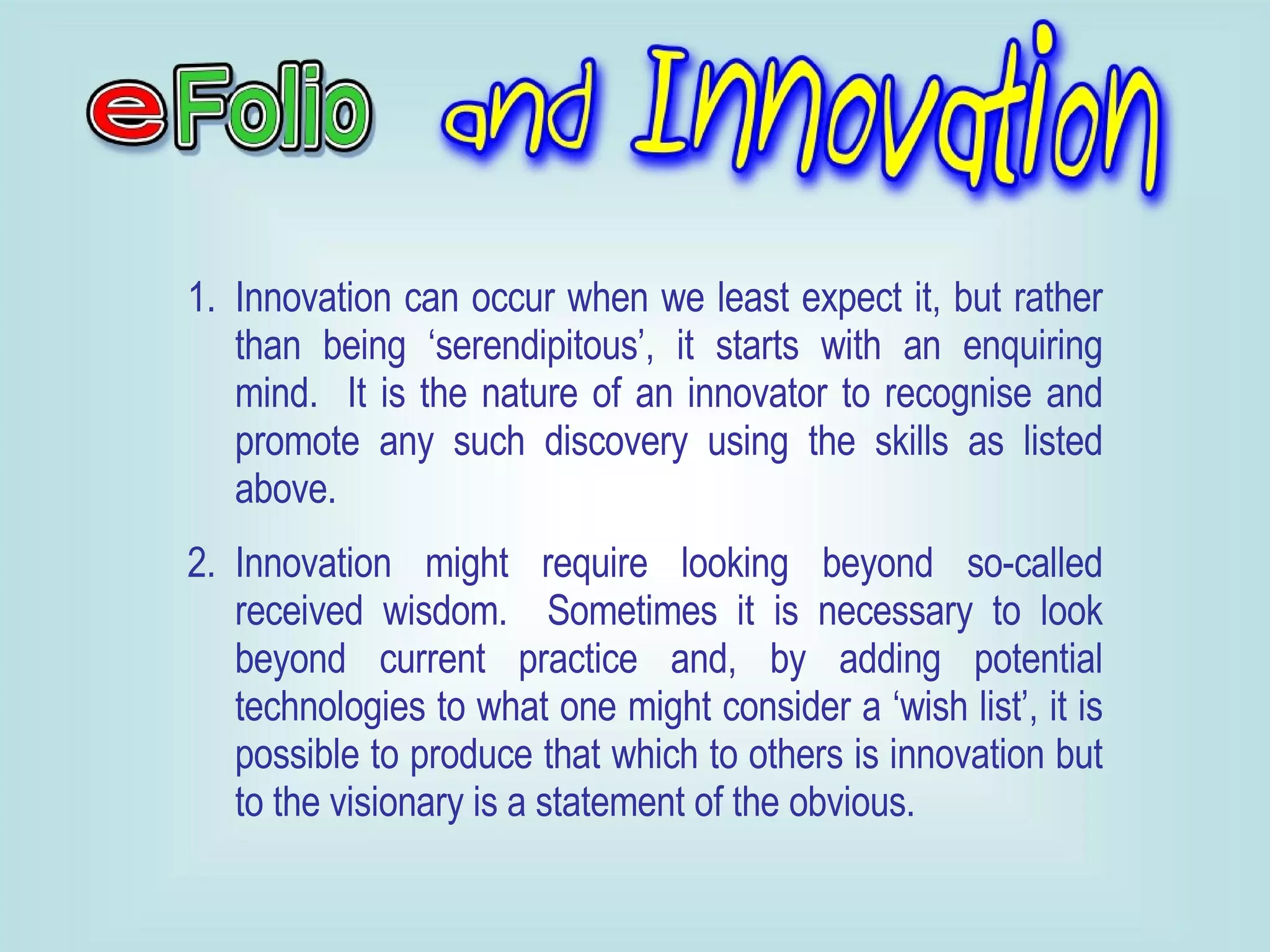 eFolio and Innovation

1. Innovation can occur when we least expect it, but rather than being ‘serendipitous’, it starts with an enquiring mind. It is the nature of an innovator to recognise and promote any such discovery using the skills as listed above.

2. Innovation might require looking beyond so-called received wisdom. Sometimes it is necessary to look beyond current practice and, by adding potential technologies to what one might consider a ‘wish list’, it is possible to produce that which to others is innovation but to the visionary is a statement of the obvious.